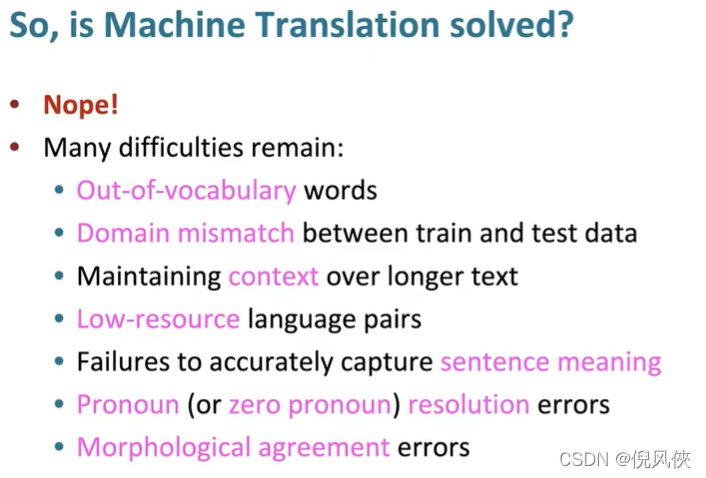 So, is Machine Translation solved?

• Nope!
• Many difficulties remain:
  • Out-of-vocabulary words
  • Domain mismatch between train and test data
  • Maintaining context over longer text
  • Low-resource language pairs
  • Failures to accurately capture sentence meaning
  • Pronoun (or zero pronoun) resolution errors
  • Morphological agreement errors

CSDN @倪风侠